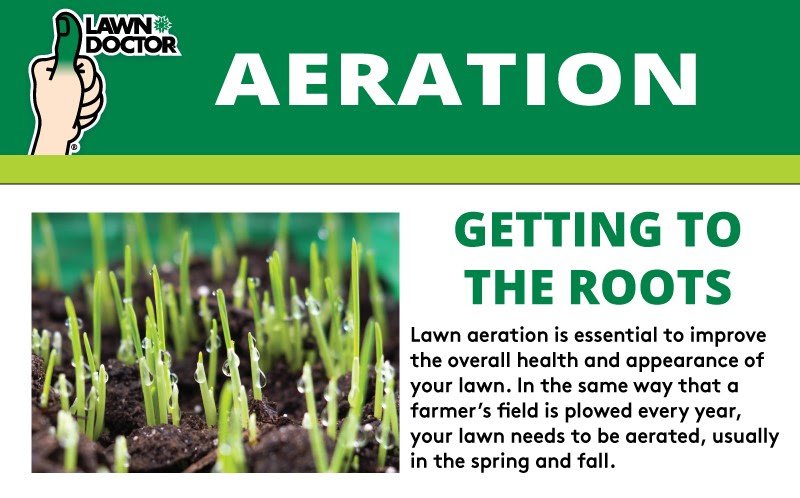 LAWN DOCTOR

AERATION

GETTING TO THE ROOTS

Lawn aeration is essential to improve the overall health and appearance of your lawn. In the same way that a farmer's field is plowed every year, your lawn needs to be aerated, usually in the spring and fall.